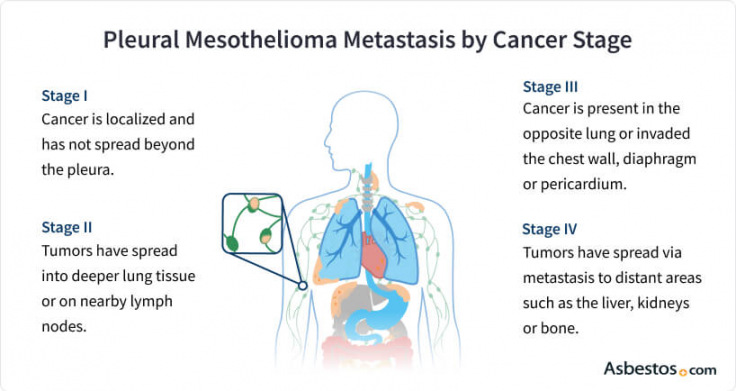 Pleural Mesothelioma Metastasis by Cancer Stage

Stage I
Cancer is localized and has not spread beyond the pleura.

Stage II
Tumors have spread into deeper lung tissue or on nearby lymph nodes.

Stage III
Cancer is present in the opposite lung or invaded the chest wall, diaphragm or pericardium.

Stage IV
Tumors have spread via metastasis to distant areas such as the liver, kidneys or bone.

Asbestos.com